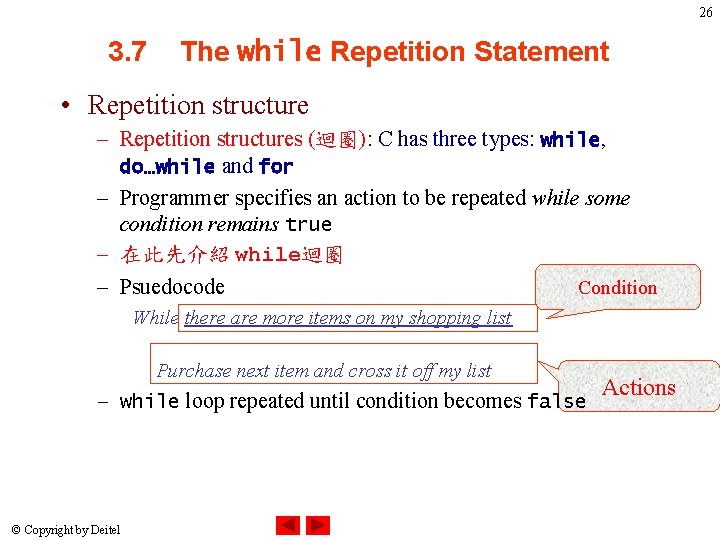 26

3.7 The while Repetition Statement

• Repetition structure

– Repetition structures (迴圈): C has three types: while, do…while and for

– Programmer specifies an action to be repeated while some condition remains true

– 在此先介紹 while迴圈

– Psuedocode

While there are more items on my shopping list

Condition

Purchase next item and cross it off my list

Actions

– while loop repeated until condition becomes false

© Copyright by Deitel